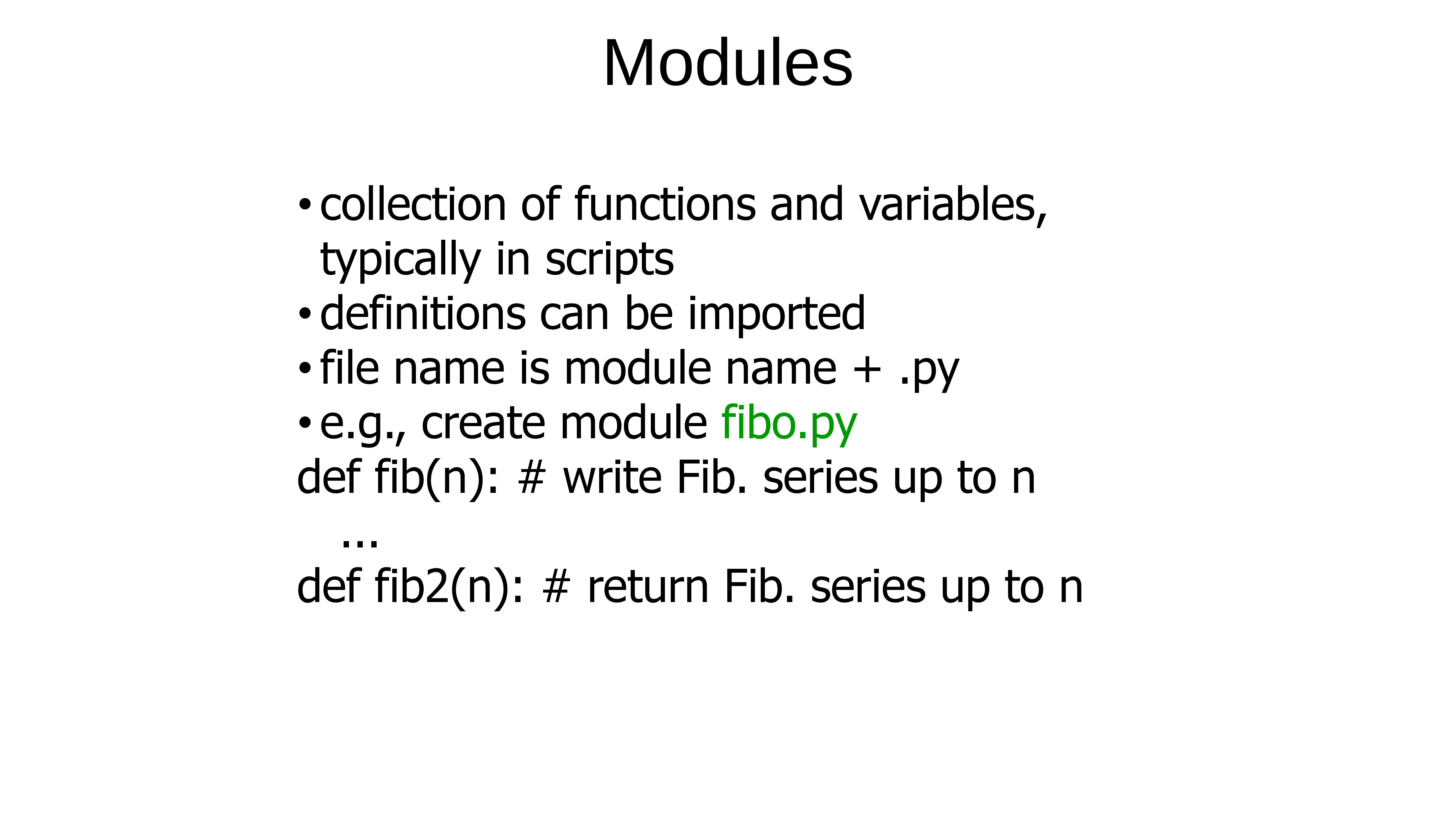 Modules

• collection of functions and variables, typically in scripts
• definitions can be imported
• file name is module name + .py
• e.g., create module fibo.py

def fib(n): # write Fib. series up to n
  ...
def fib2(n): # return Fib. series up to n